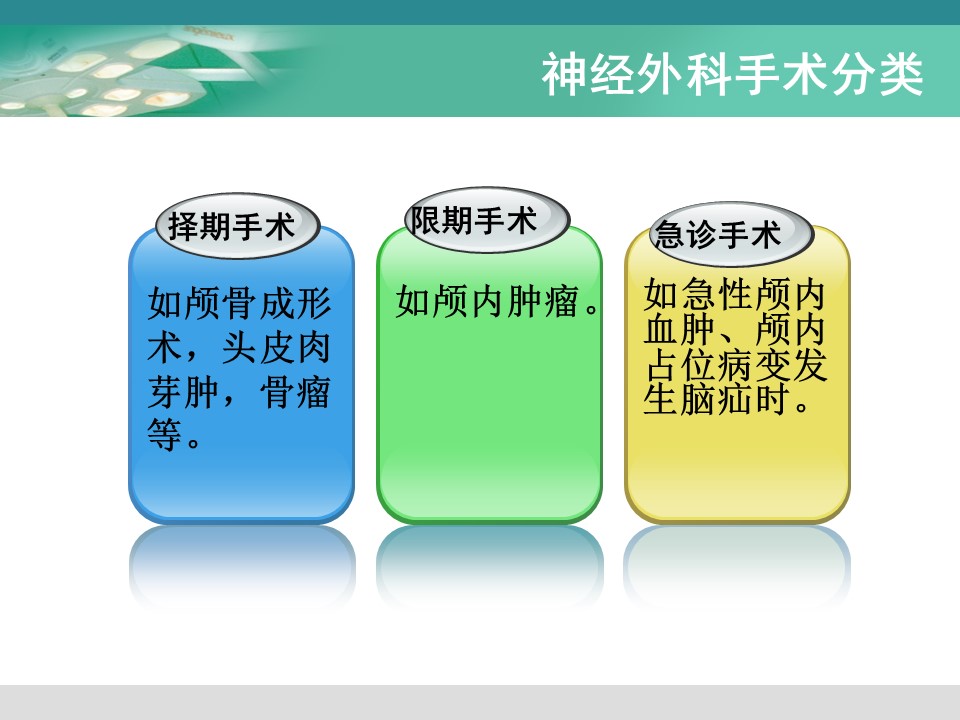 神经外科手术分类

择期手术

如颅骨成形术，头皮肉芽肿，骨瘤等。

限期手术

如颅内肿瘤。

急诊手术

如急性颅内血肿、颅内占位病变发生脑疝时。